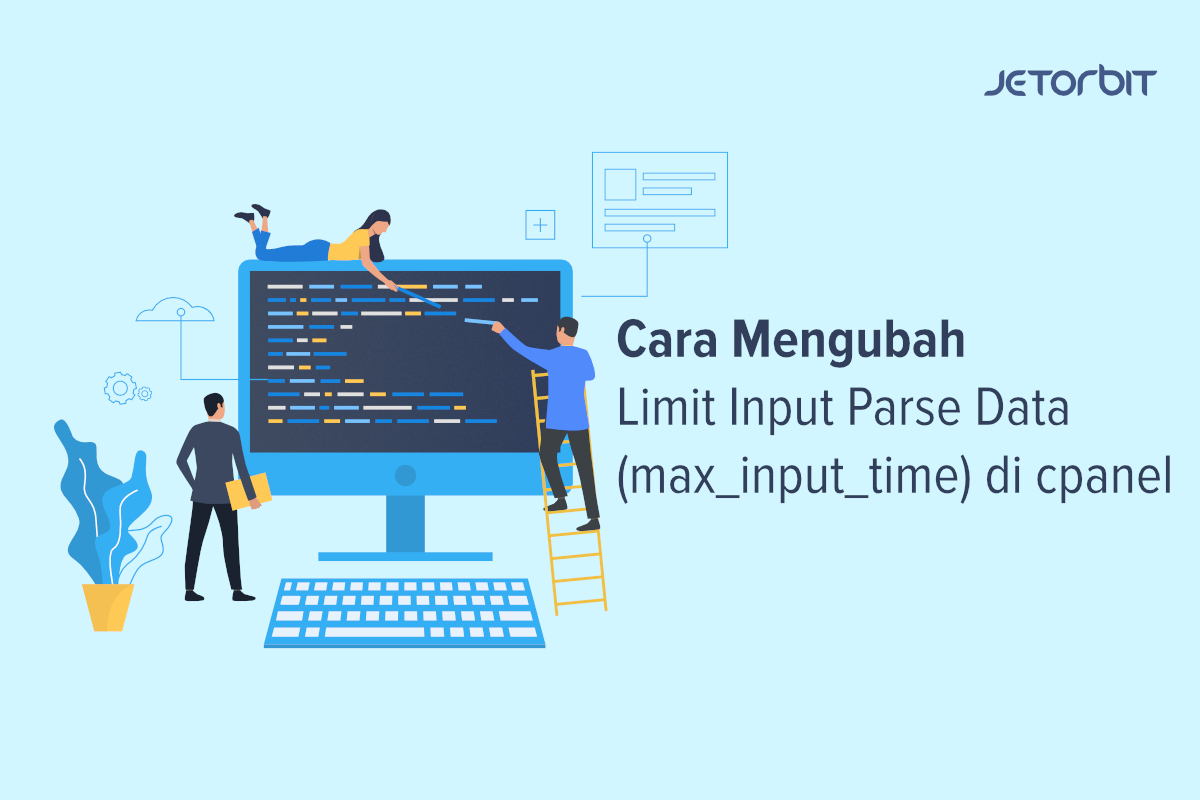 JETORBIT

Cara Mengubah
Limit Input Parse Data
(max_input_time) di cpanel